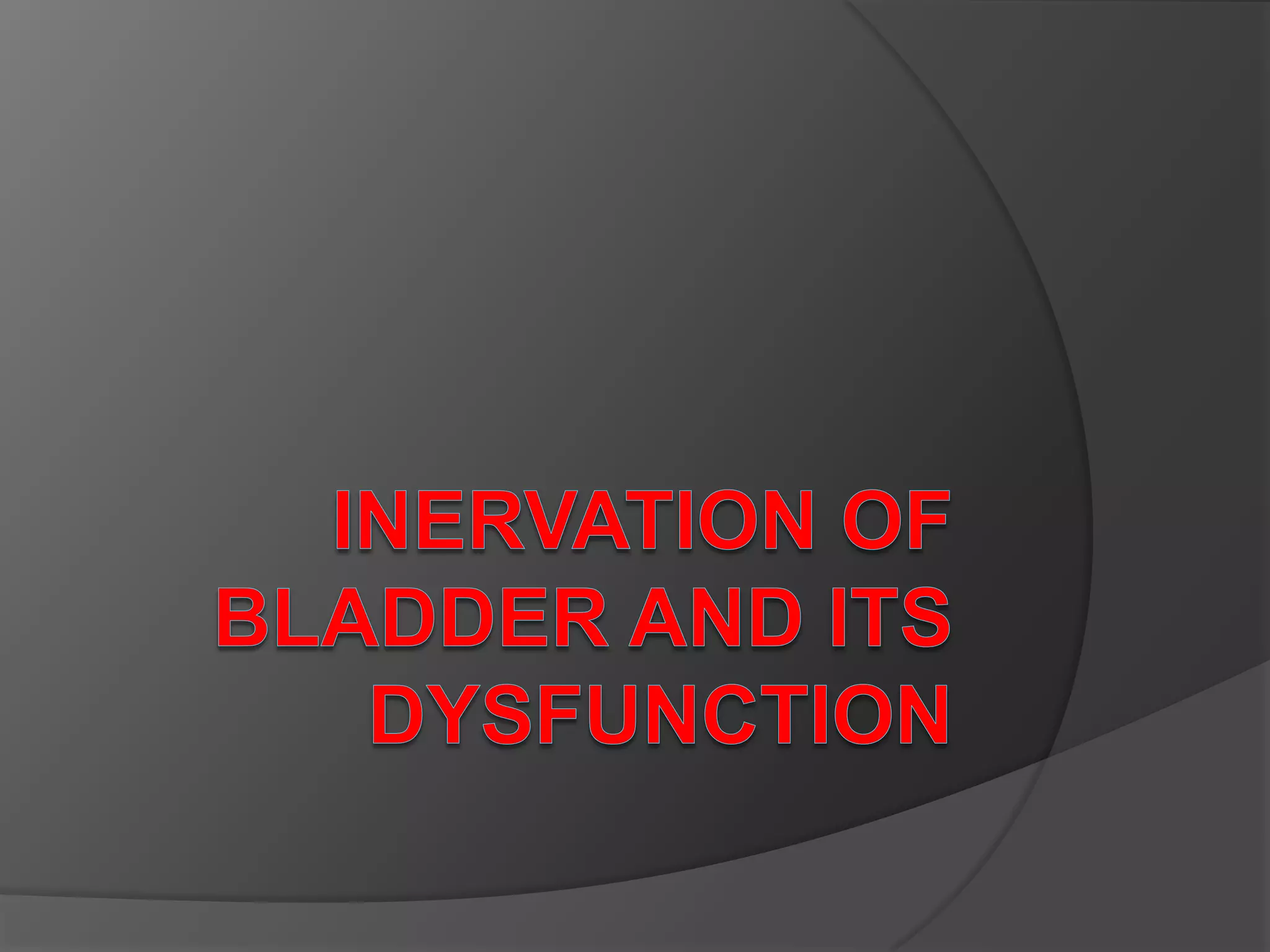 INERVATION OF BLADDER AND ITS DYSFUNCTION